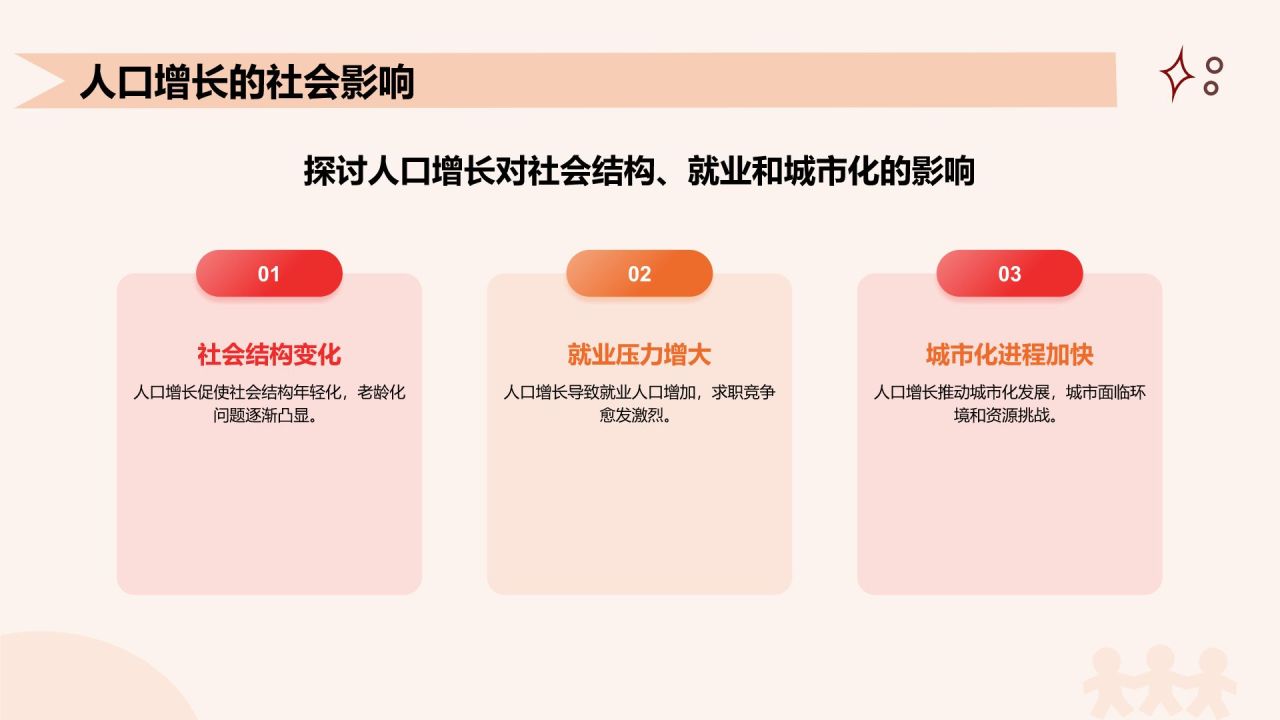 人口增长的社会影响

探讨人口增长对社会结构、就业和城市化的影响

01

社会结构变化

人口增长促使社会结构年轻化，老龄化问题逐渐凸显。

02

就业压力增大

人口增长导致就业人口增加，求职竞争愈发激烈。

03

城市化进程加快

人口增长推动城市化发展，城市面临环境和资源挑战。